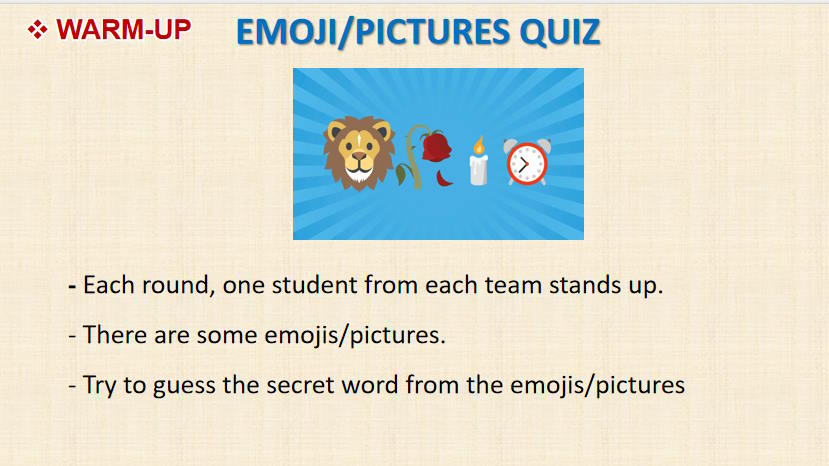 ❖ WARM-UP EMOJI/PICTURES QUIZ

- Each round, one student from each team stands up.

- There are some emojis/pictures.

- Try to guess the secret word from the emojis/pictures